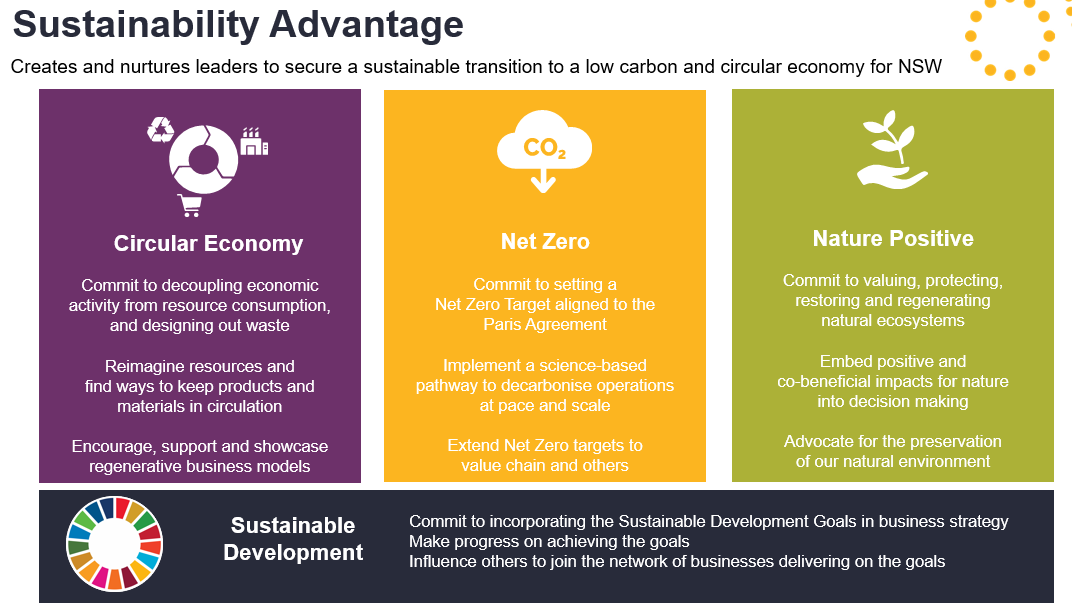 Sustainability Advantage

Creates and nurtures leaders to secure a sustainable transition to a low carbon and circular economy for NSW

Circular Economy

Commit to decoupling economic activity from resource consumption, and designing out waste

Reimagine resources and find ways to keep products and materials in circulation

Encourage, support and showcase regenerative business models

$CO_2$

Net Zero

Commit to setting a Net Zero Target aligned to the Paris Agreement

Implement a science-based pathway to decarbonise operations at pace and scale

Extend Net Zero targets to value chain and others

Nature Positive

Commit to valuing, protecting, restoring and regenerating natural ecosystems

Embed positive and co-beneficial impacts for nature into decision making

Advocate for the preservation of our natural environment

Sustainable Development

Commit to incorporating the Sustainable Development Goals in business strategy
Make progress on achieving the goals
Influence others to join the network of businesses delivering on the goals